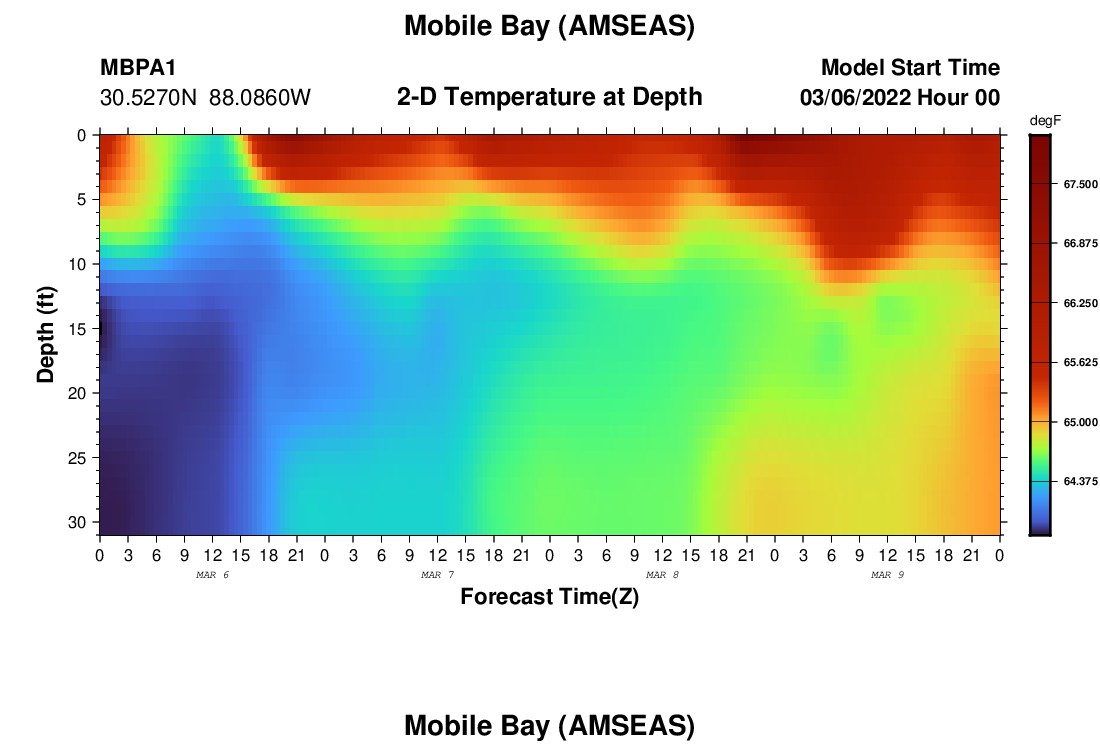 Mobile Bay (AMSEAS)

MBPA1
30.5270N 88.0860W

2-D Temperature at Depth

Model Start Time
03/06/2022 Hour 00

degF
67.500
66.875
66.250
65.625
65.000
64.375

Depth (ft)
0
5
10
15
20
25
30

0 3 6 9 12 15 18 21 0 3 6 9 12 15 18 21 0 3 6 9 12 15 18 21 0 3 6 9 12 15 18 21 0
MAR 6
MAR 7
MAR 8
MAR 9

Forecast Time(Z)

Mobile Bay (AMSEAS)